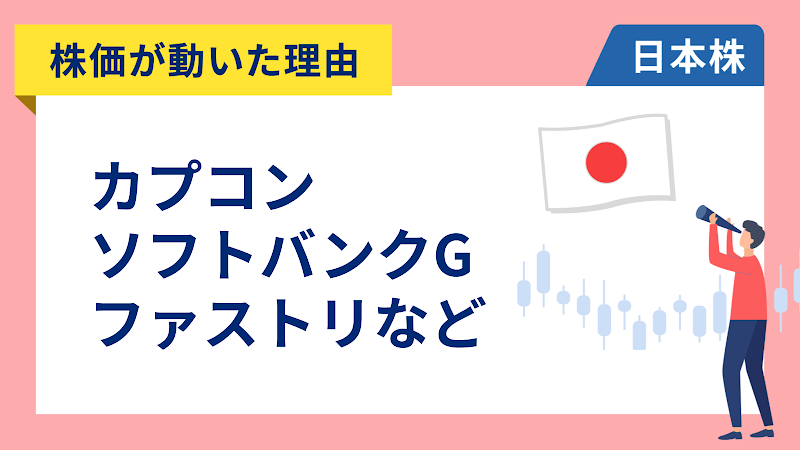 株価が動いた理由

日本株

カプコン
ソフトバンクG
ファストリなど